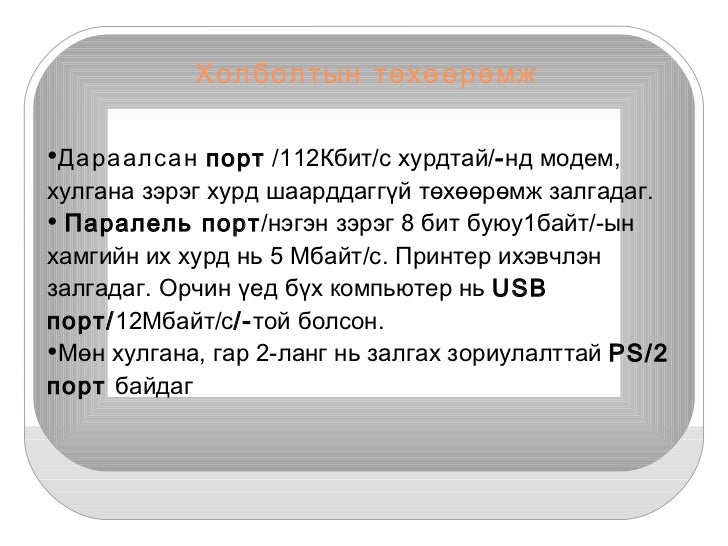 Холболтын төхөөрөмж

•Дараалсан порт /112Кбит/с хурдтай/-нд модем, хулгана зэрэг хурд шаарддаггүй төхөөрөмж залгадаг.

• Паралель порт/нэгэн зэрэг 8 бит буюу1байт/-ын хамгийн их хурд нь 5 Мбайт/с. Принтер ихэвчлэн залгадаг. Орчин үед бүх компьютер нь USB порт/12Мбайт/с/-той болсон.

•Мөн хулгана, гар 2-ланг нь залгах зориулалттай PS/2 порт байдаг